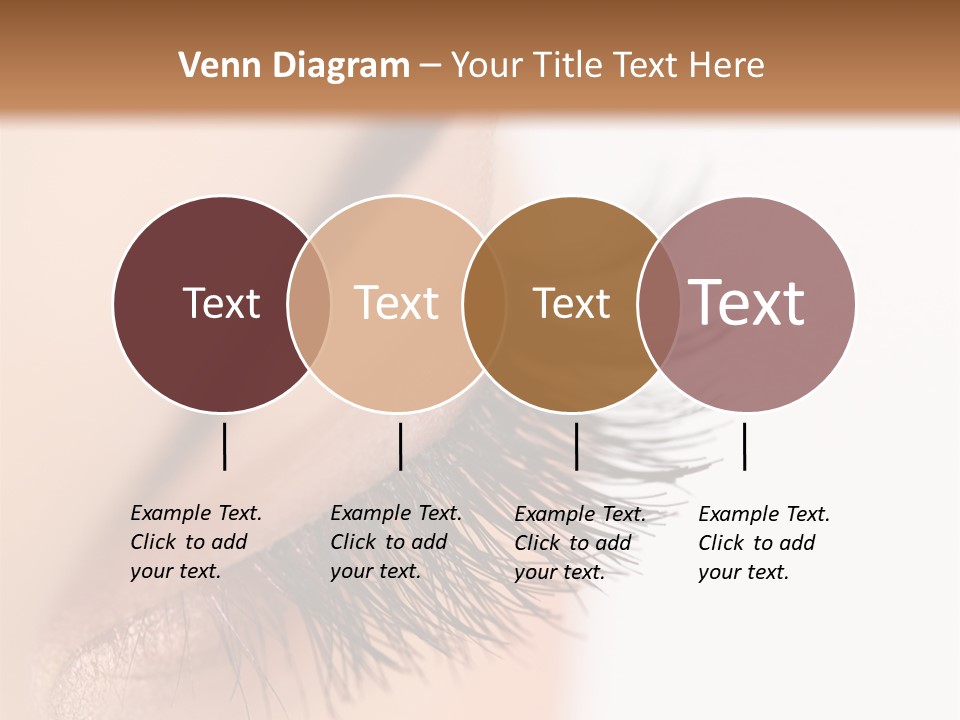 Venn Diagram – Your Title Text Here

Text

Text

Text

Text

Example Text. Click to add your text.

Example Text. Click to add your text.

Example Text. Click to add your text.

Example Text. Click to add your text.